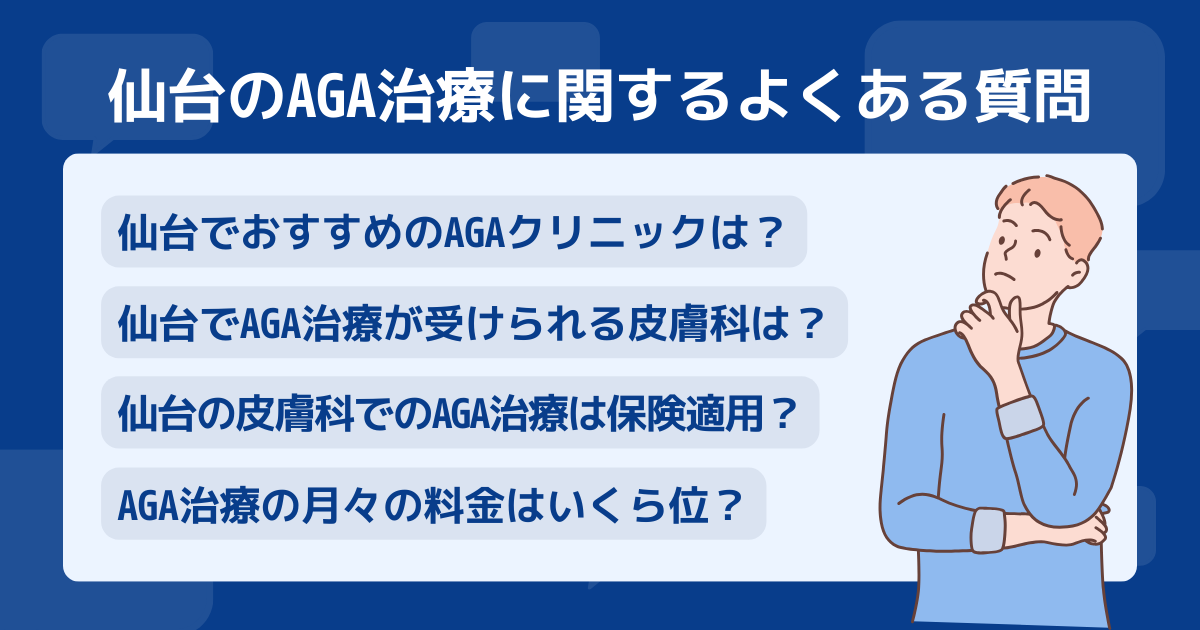 仙台のAGA治療に関するよくある質問

仙台でおすすめのAGAクリニックは？

仙台でAGA治療が受けられる皮膚科は？

仙台の皮膚科でのAGA治療は保険適用？

AGA治療の月々の料金はいくら位？